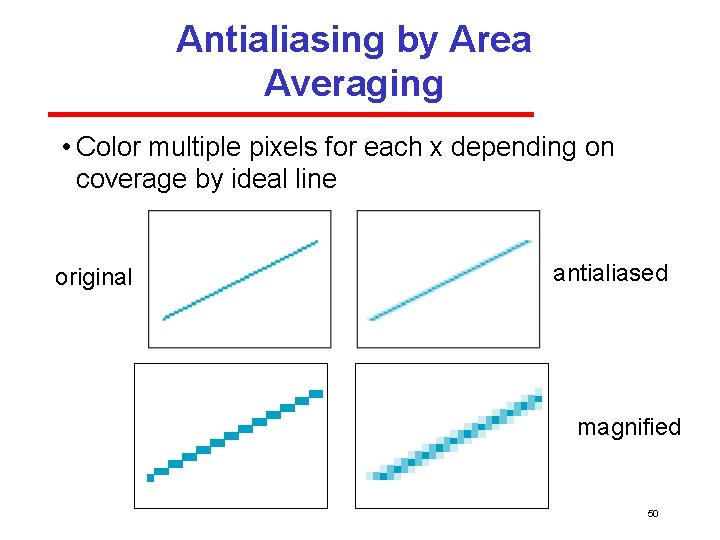 Antialiasing by Area Averaging

• Color multiple pixels for each x depending on coverage by ideal line

original

antialiased

magnified

50